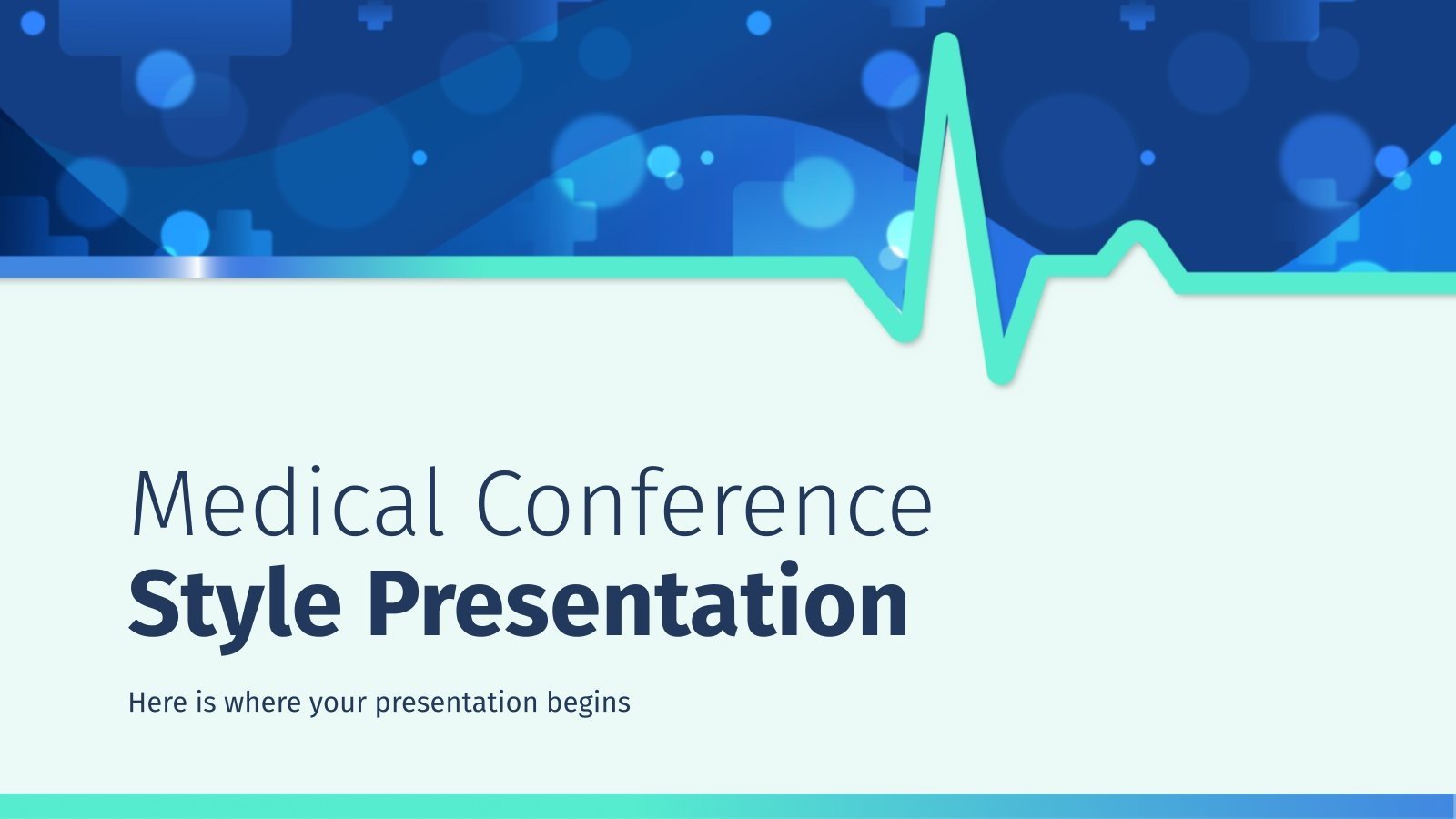 Medical Conference
Style Presentation

Here is where your presentation begins